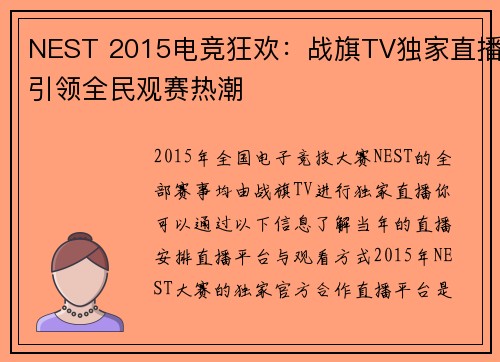 NEST 2015电竞狂欢：战旗TV独家直播引领全民观赛热潮

2015年全国电子竞技大赛NEST的全部赛事均由战旗TV进行独家直播你可以通过以下信息了解当年的直播安排直播平台与观看方式2015年NEST大赛的独家官方合作直播平台是